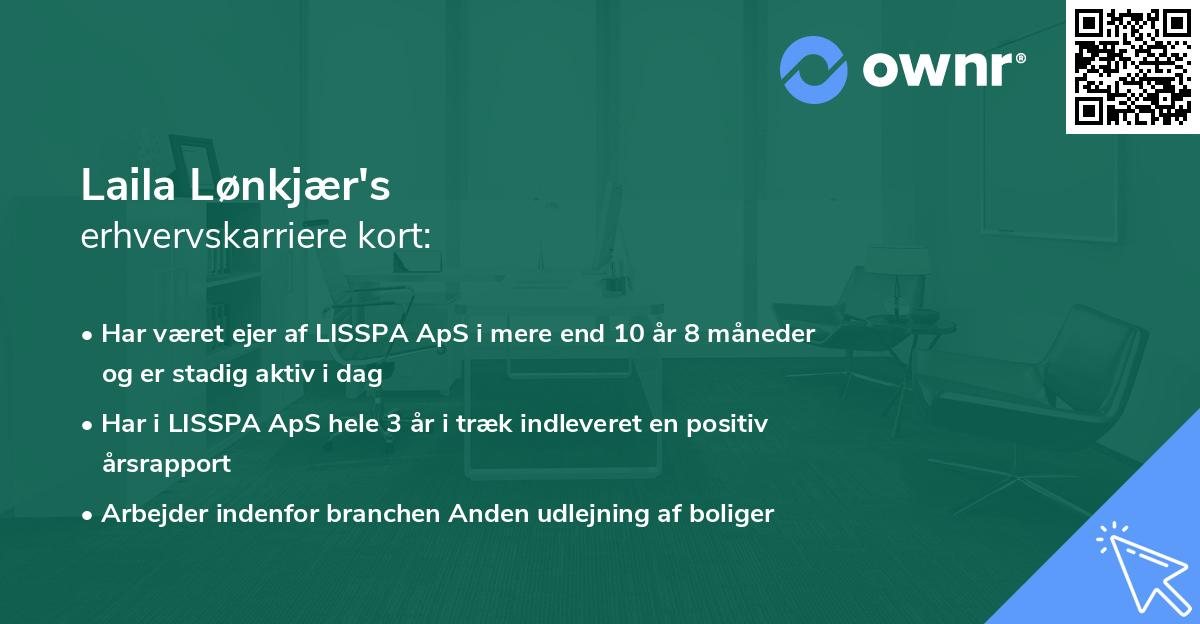 ownr®

Laila Lønkjær's
erhvervskarriere kort:

• Har været ejer af LISSPA ApS i mere end 10 år 8 måneder og er stadig aktiv i dag

• Har i LISSPA ApS hele 3 år i træk indleveret en positiv årsrapport

• Arbejder indenfor branchen Anden udlejning af boliger